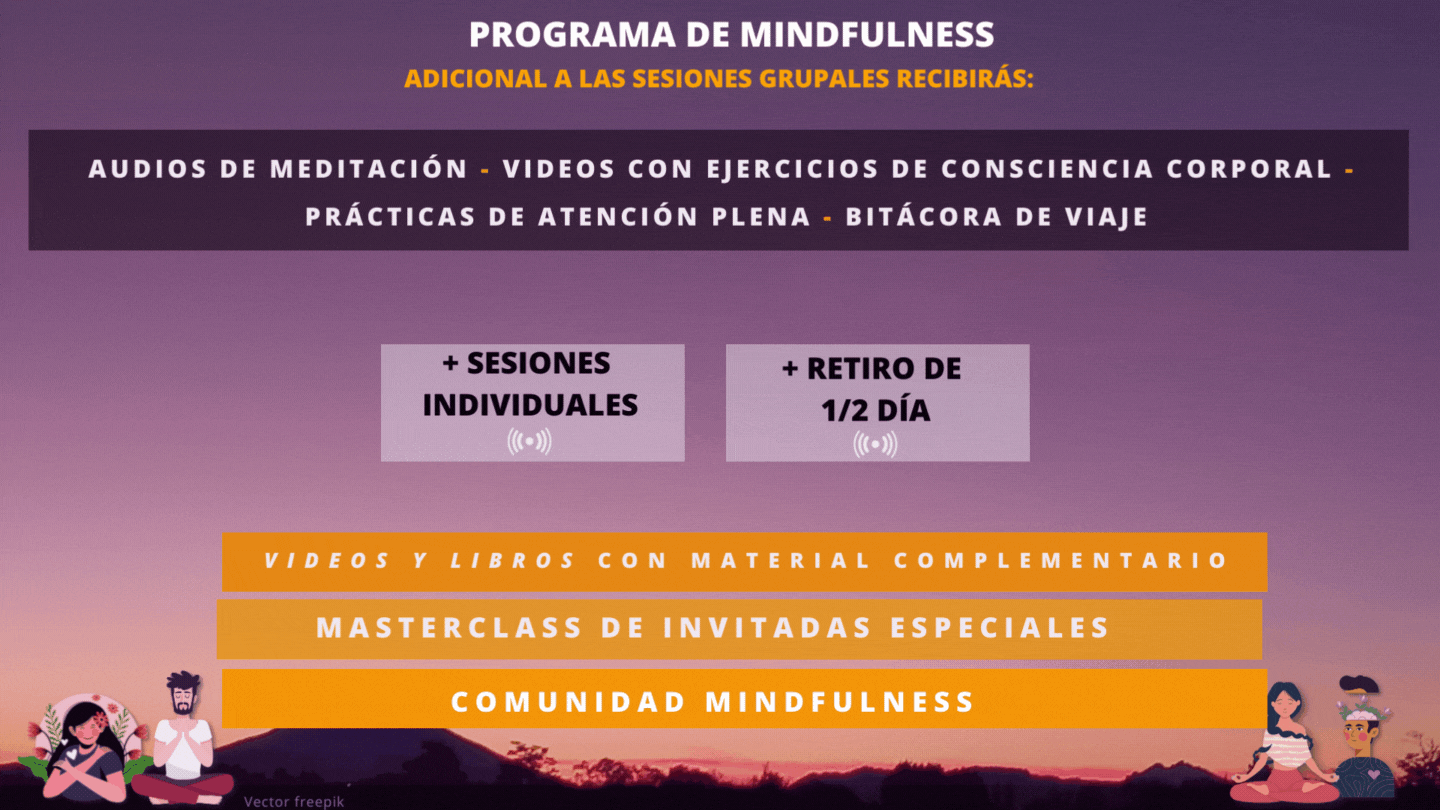 PROGRAMA DE MINDFULNESS

ADICIONAL A LAS SESIONES GRUPALES RECIBIRÁS:

AUDIOS DE MEDITACIÓN - VIDEOS CON EJERCICIOS DE CONSCIENCIA CORPORAL - PRÁCTICAS DE ATENCIÓN PLENA - BITÁCORA DE VIAJE

+ SESIONES INDIVIDUALES

+ RETIRO DE 1/2 DÍA

VIDEOS Y LIBROS CON MATERIAL COMPLEMENTARIO

MASTERCLASS DE INVITADAS ESPECIALES

COMUNIDAD MINDFULNESS

Vector freepik